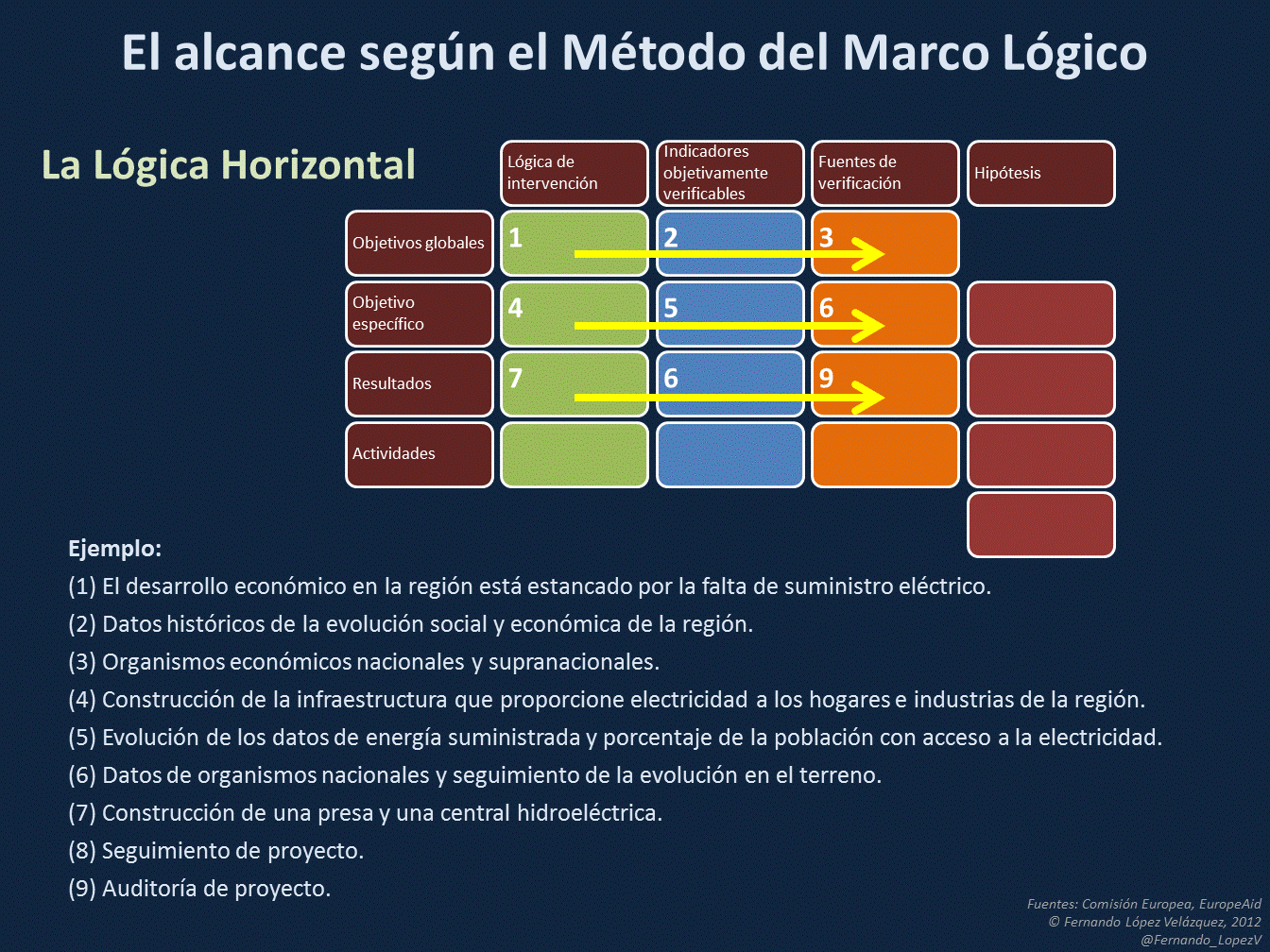 El alcance según el Método del Marco Lógico

La Lógica Horizontal

| | Lógica de intervención | Indicadores objetivamente verificables | Fuentes de verificación | Hipótesis |
|---|---|---|---|---|
| Objetivos globales | 1 | 2 | 3 | |
| Objetivo específico | 4 | 5 | 6 | |
| Resultados | 7 | 6 | 9 | |
| Actividades | | | | |

Ejemplo:

(1) El desarrollo económico en la región está estancado por la falta de suministro eléctrico.

(2) Datos históricos de la evolución social y económica de la región.

(3) Organismos económicos nacionales y supranacionales.

(4) Construcción de la infraestructura que proporcione electricidad a los hogares e industrias de la región.

(5) Evolución de los datos de energía suministrada y porcentaje de la población con acceso a la electricidad.

(6) Datos de organismos nacionales y seguimiento de la evolución en el terreno.

(7) Construcción de una presa y una central hidroeléctrica.

(8) Seguimiento de proyecto.

(9) Auditoría de proyecto.

Fuentes: Comisión Europea, EuropeAid
© Fernando López Velázquez, 2012
@Fernando_LopezV